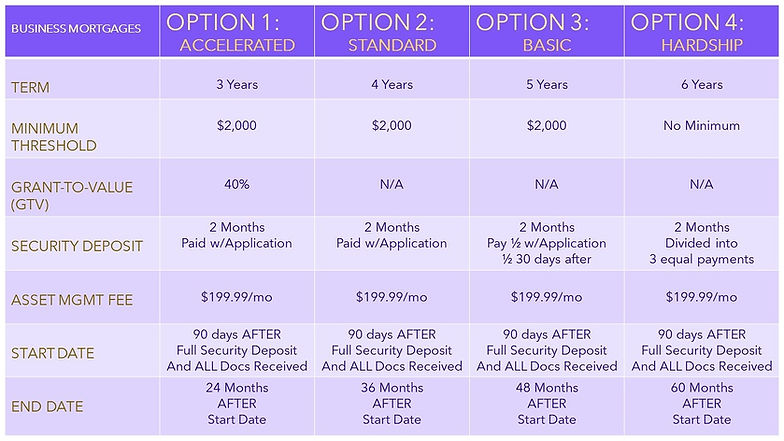 | BUSINESS MORTGAGES | OPTION 1: ACCELERATED | OPTION 2: STANDARD | OPTION 3: BASIC | OPTION 4: HARDSHIP |
|---|---|---|---|---|
| TERM | 3 Years | 4 Years | 5 Years | 6 Years |
| MINIMUM THRESHOLD | $2,000 | $2,000 | $2,000 | No Minimum |
| GRANT-TO-VALUE (GTV) | 40% | N/A | N/A | N/A |
| SECURITY DEPOSIT | 2 Months Paid w/Application | 2 Months Paid w/Application | 2 Months Pay ½ w/Application ½ 30 days after | 2 Months Divided into 3 equal payments |
| ASSET MGMT FEE | $199.99/mo | $199.99/mo | $199.99/mo | $199.99/mo |
| START DATE | 90 days AFTER Full Security Deposit And ALL Docs Received | 90 days AFTER Full Security Deposit And ALL Docs Received | 90 days AFTER Full Security Deposit And ALL Docs Received | 90 days AFTER Full Security Deposit And ALL Docs Received |
| END DATE | 24 Months AFTER Start Date | 36 Months AFTER Start Date | 48 Months AFTER Start Date | 60 Months AFTER Start Date |